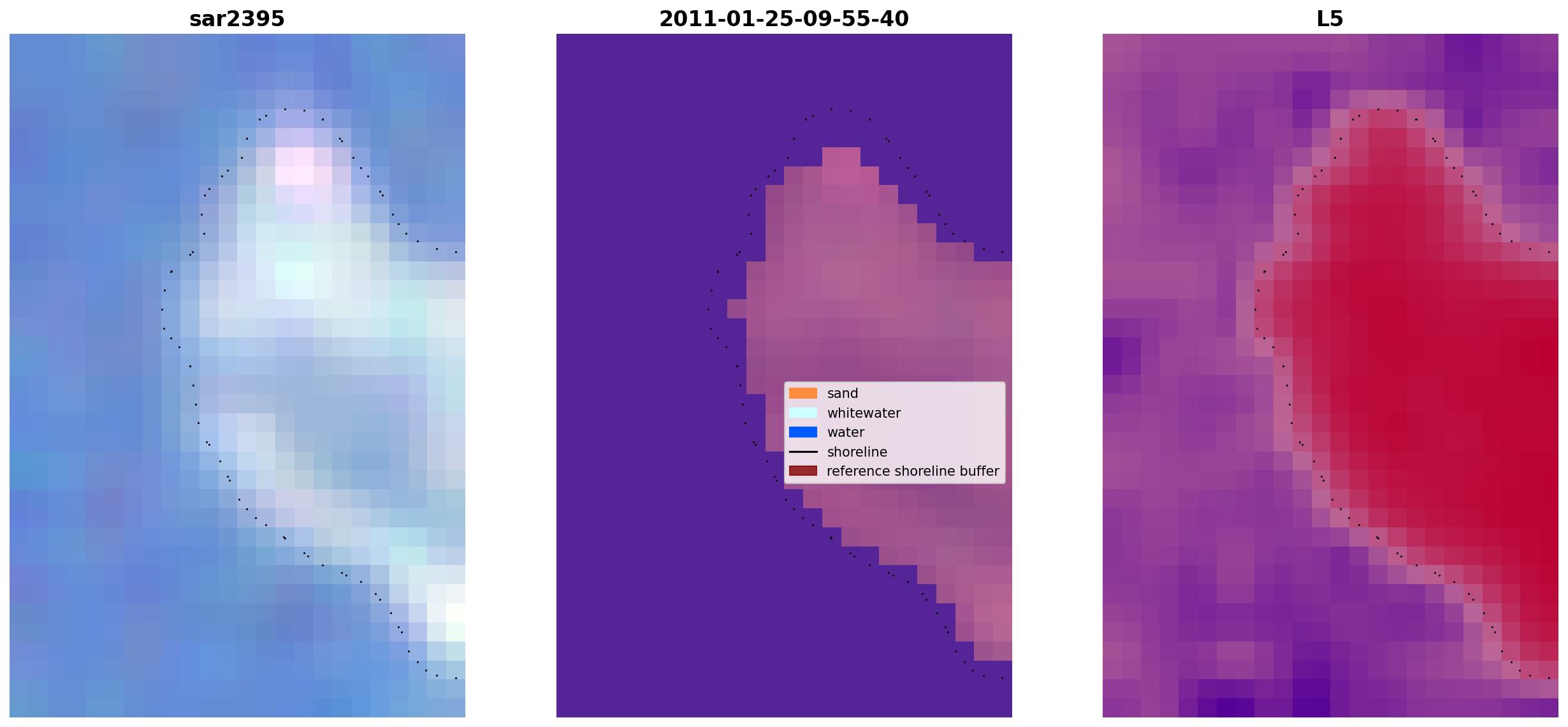 sar2395

2011-01-25-09-55-40

sand
whitewater
water
shoreline
reference shoreline buffer

L5